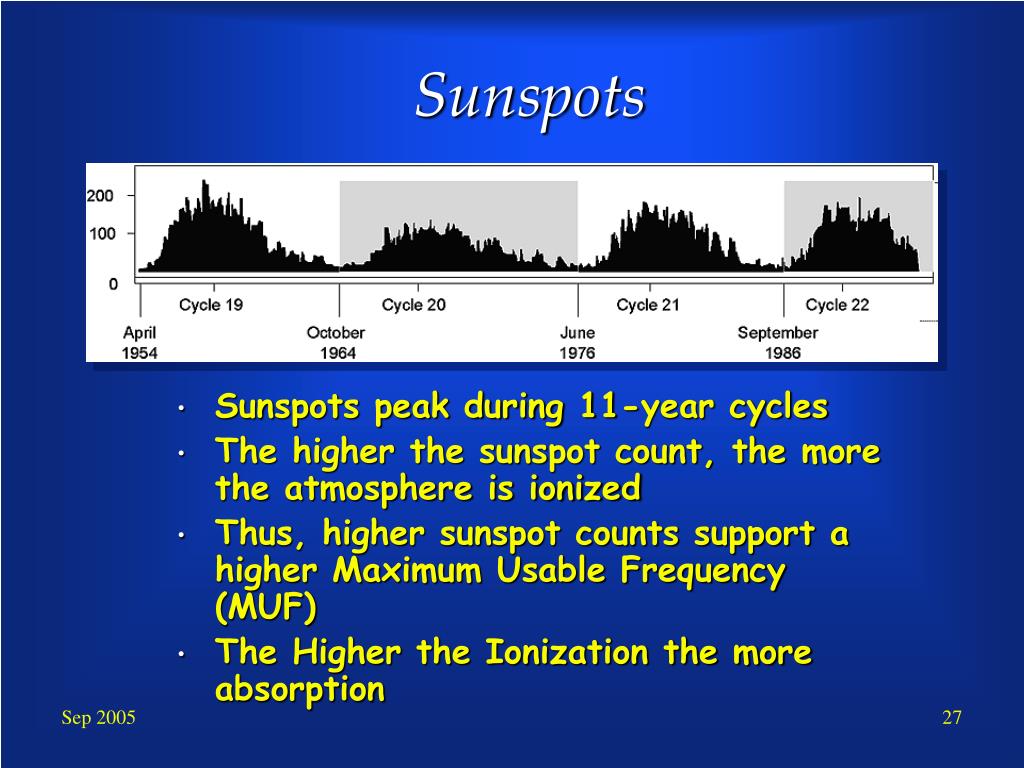 Sunspots

200
100
0
Cycle 19
Cycle 20
Cycle 21
Cycle 22
April 1954
October 1964
June 1976
September 1986

• Sunspots peak during 11-year cycles
• The higher the sunspot count, the more the atmosphere is ionized
• Thus, higher sunspot counts support a higher Maximum Usable Frequency (MUF)
• The Higher the Ionization the more absorption

Sep 2005
27